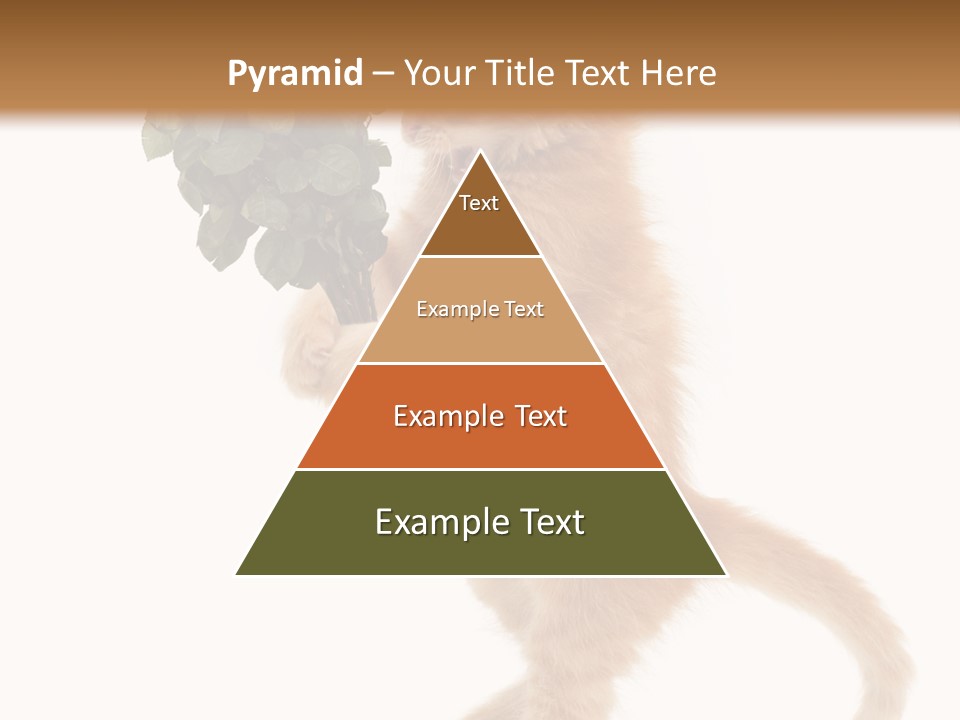 Pyramid – Your Title Text Here

Text

Example Text

Example Text

Example Text